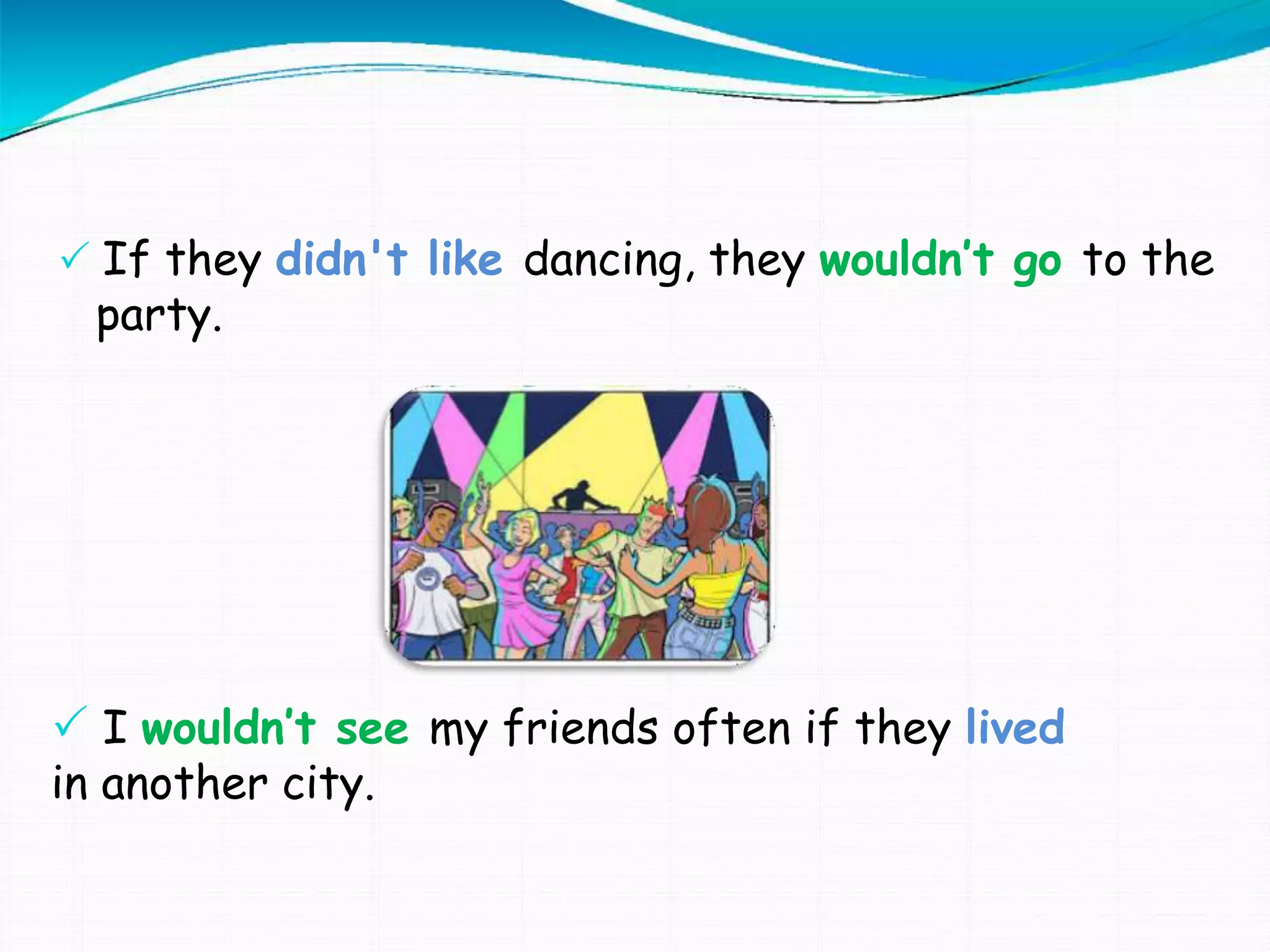 ✓ If they didn't like dancing, they wouldn’t go to the party.

✓ I wouldn’t see my friends often if they lived in another city.